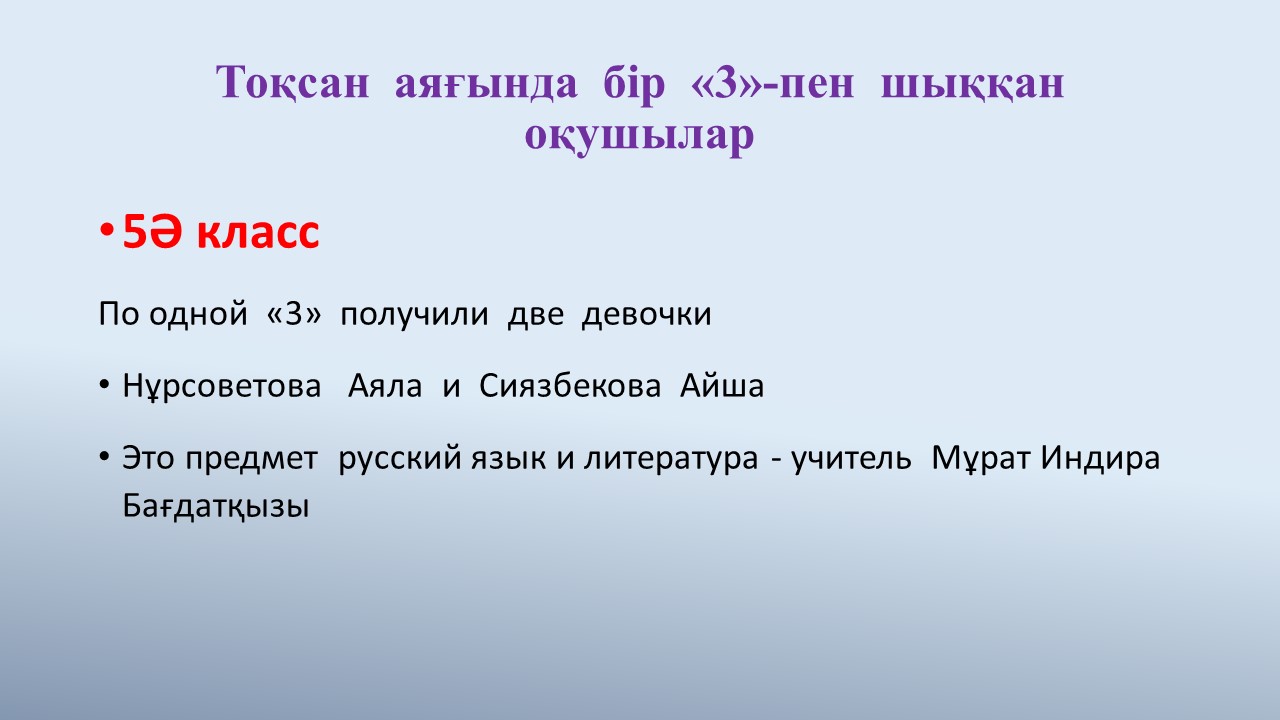 Тоқсан аяғында бір «3»-пен шыққан оқушылар

• 5Ә класс

По одной «3» получили две девочки

• Нұрсоветова Аяла и Сиязбекова Айша

• Это предмет русский язык и литература - учитель Мұрат Индира Бағдатқызы